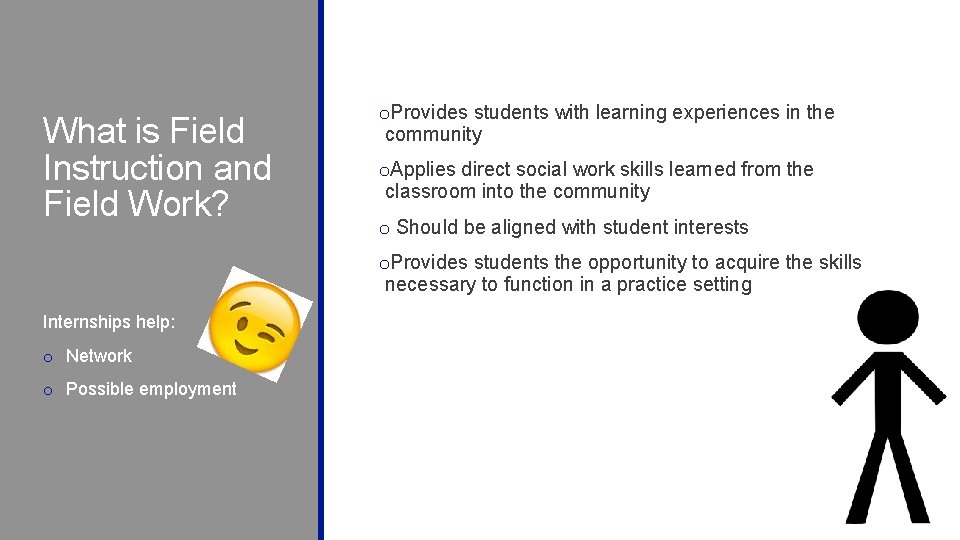 What is Field Instruction and Field Work?

Internships help:

o Network

o Possible employment

oProvides students with learning experiences in the community

oApplies direct social work skills learned from the classroom into the community

o Should be aligned with student interests

oProvides students the opportunity to acquire the skills necessary to function in a practice setting